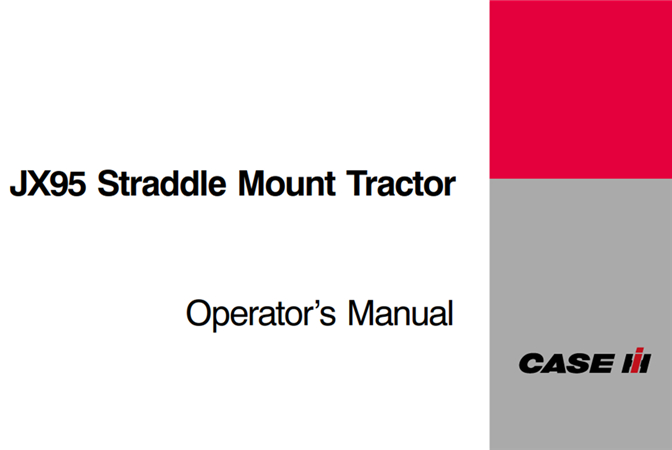 JX95 Straddle Mount Tractor

Operator's Manual

CASE IH